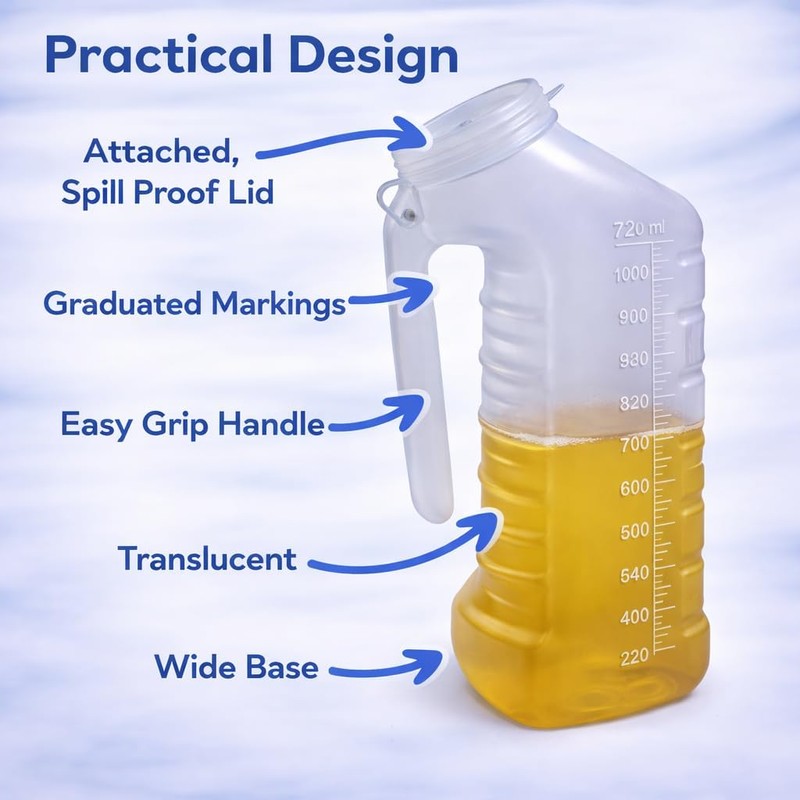 Practical Design

Attached, Spill Proof Lid

Graduated Markings

Easy Grip Handle

Translucent

Wide Base

720 ml
1000
900
930
820
700
600
500
540
400
220